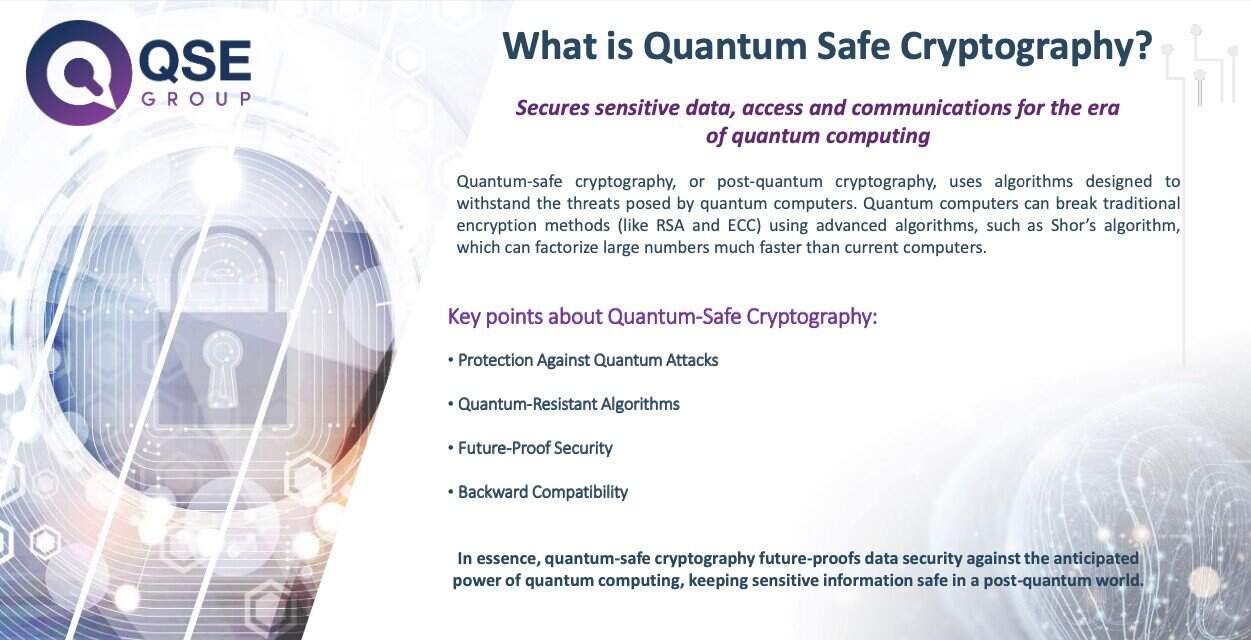 QSE
GROUP

What is Quantum Safe Cryptography?

Secures sensitive data, access and communications for the era of quantum computing

Quantum-safe cryptography, or post-quantum cryptography, uses algorithms designed to withstand the threats posed by quantum computers. Quantum computers can break traditional encryption methods (like RSA and ECC) using advanced algorithms, such as Shor's algorithm, which can factorize large numbers much faster than current computers.

Key points about Quantum-Safe Cryptography:

• Protection Against Quantum Attacks

• Quantum-Resistant Algorithms

• Future-Proof Security

• Backward Compatibility

In essence, quantum-safe cryptography future-proofs data security against the anticipated power of quantum computing, keeping sensitive information safe in a post-quantum world.